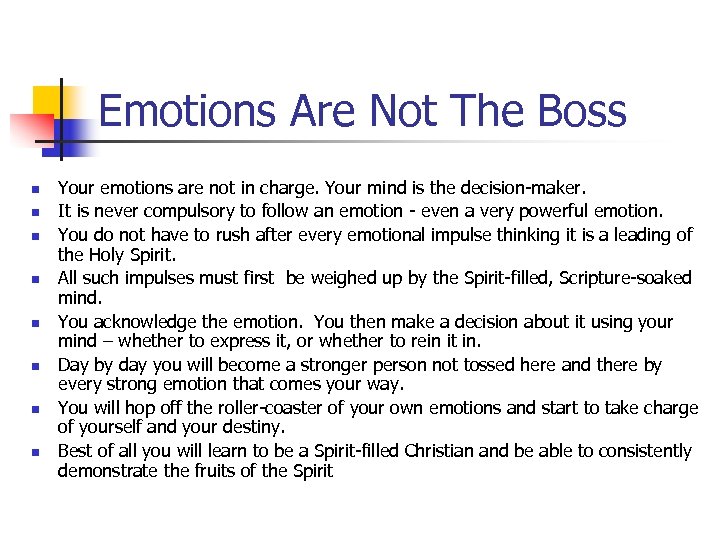 Emotions Are Not The Boss

- Your emotions are not in charge. Your mind is the decision-maker.
- It is never compulsory to follow an emotion - even a very powerful emotion.
- You do not have to rush after every emotional impulse thinking it is a leading of the Holy Spirit.
- All such impulses must first be weighed up by the Spirit-filled, Scripture-soaked mind.
- You acknowledge the emotion. You then make a decision about it using your mind – whether to express it, or whether to rein it in.
- Day by day you will become a stronger person not tossed here and there by every strong emotion that comes your way.
- You will hop off the roller-coaster of your own emotions and start to take charge of yourself and your destiny.
- Best of all you will learn to be a Spirit-filled Christian and be able to consistently demonstrate the fruits of the Spirit